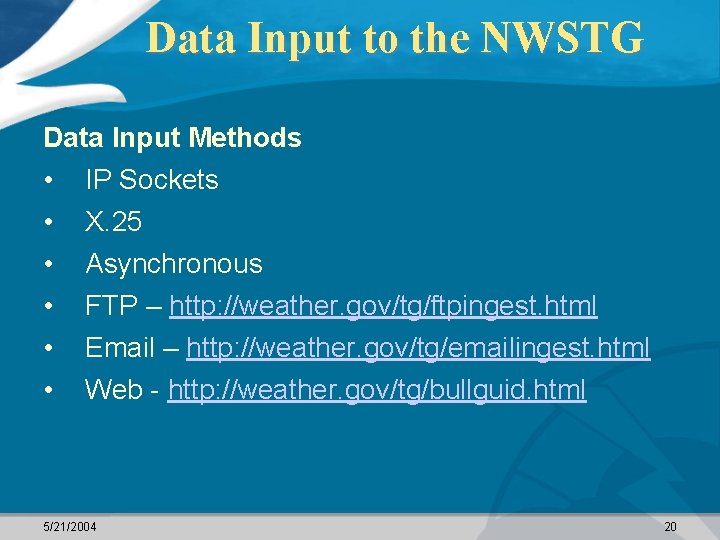 Data Input to the NWSTG

Data Input Methods

• IP Sockets
• X.25
• Asynchronous
• FTP – http://weather.gov/tg/ftpingest.html
• Email – http://weather.gov/tg/emailingest.html
• Web - http://weather.gov/tg/bullguid.html

5/21/2004

20